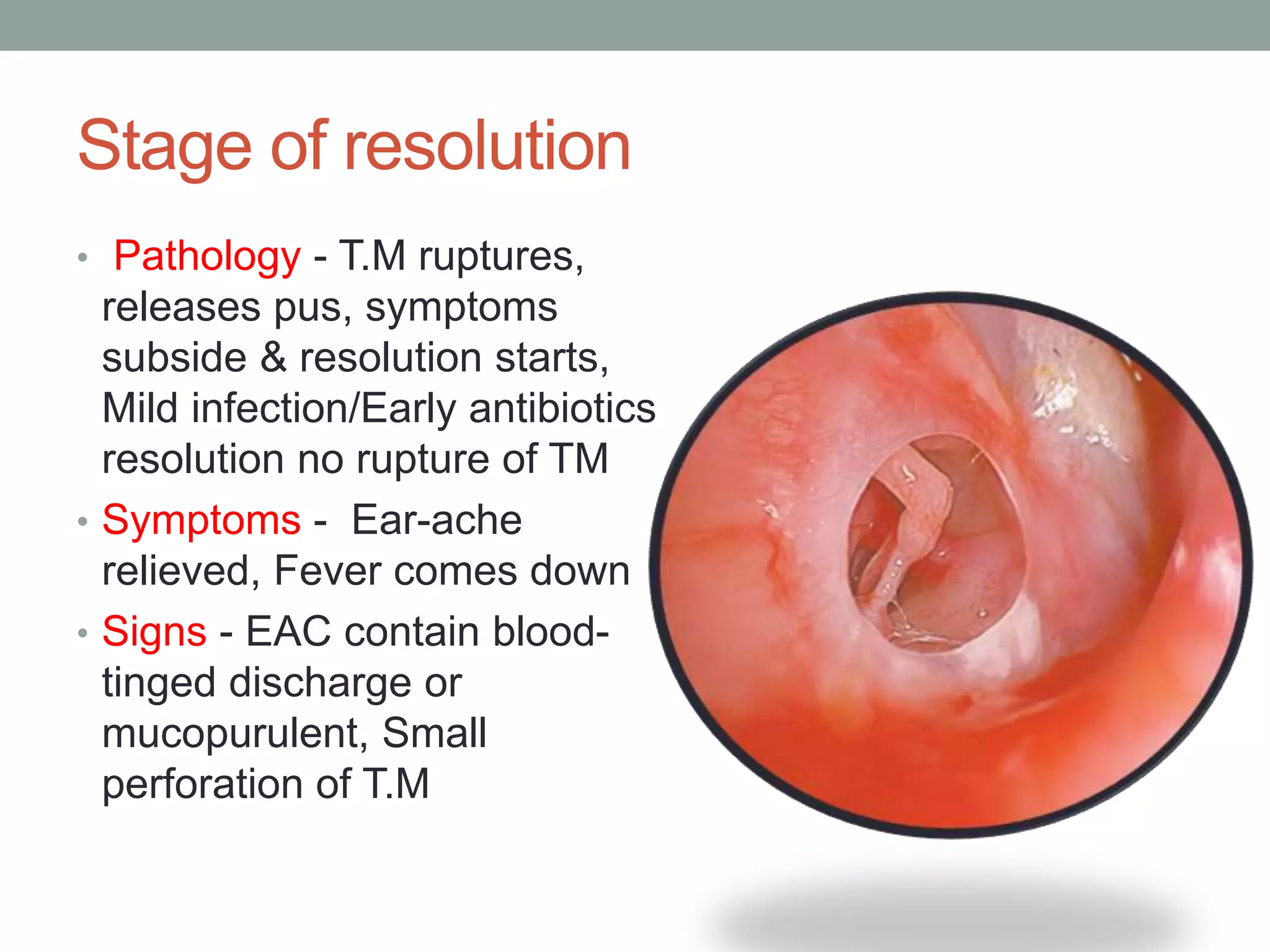 Stage of resolution

• Pathology - T.M ruptures, releases pus, symptoms subside & resolution starts, Mild infection/Early antibiotics resolution no rupture of TM

• Symptoms - Ear-ache relieved, Fever comes down

• Signs - EAC contain blood-tinged discharge or mucopurulent, Small perforation of T.M